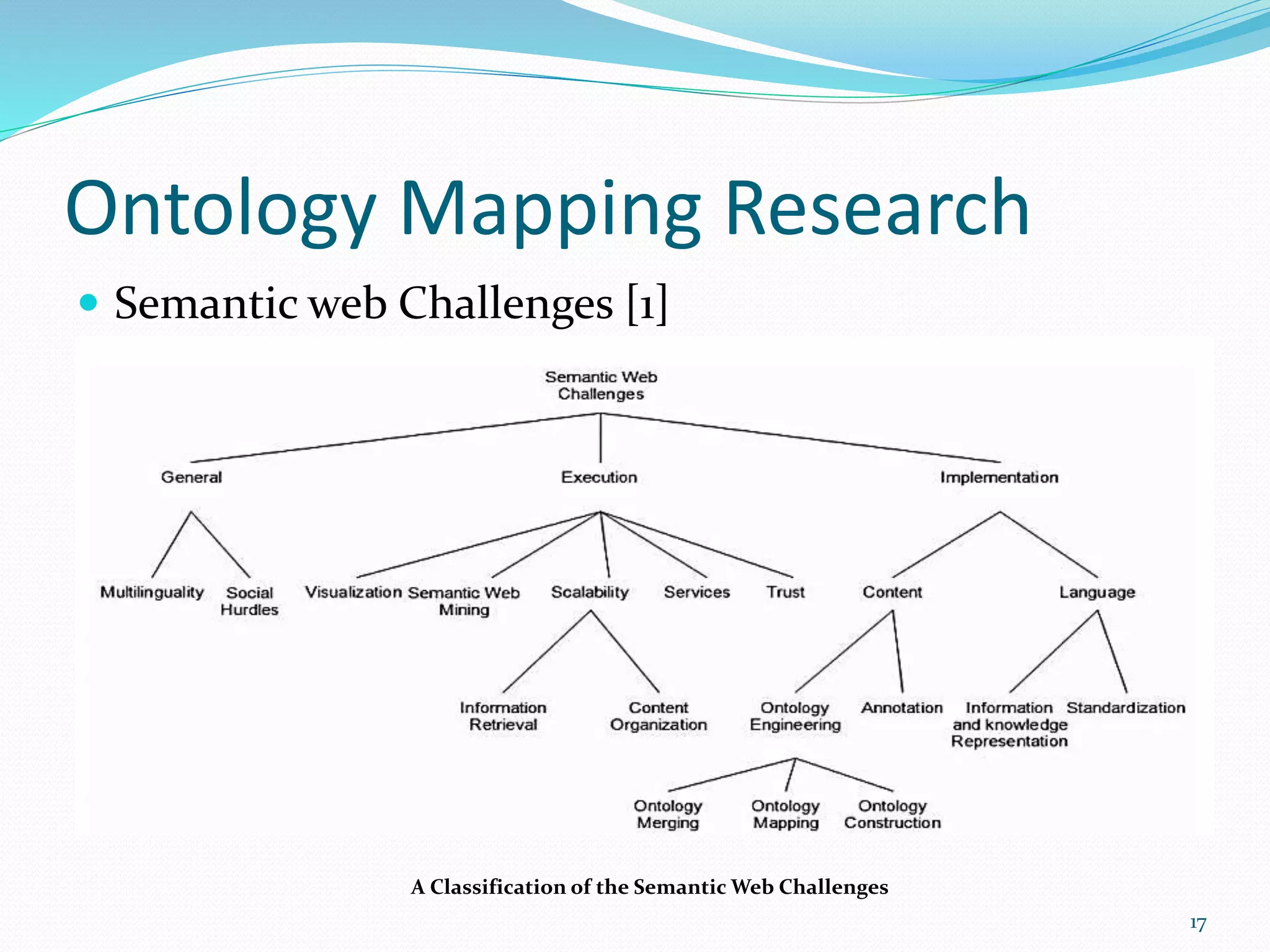 Ontology Mapping Research

Semantic web Challenges [1]

Semantic Web Challenges

General

Execution

Implementation

Multilinguality

Social Hurdles

Visualization

Semantic Web Mining

Scalability

Services

Trust

Content

Language

Information Retrieval

Content Organization

Ontology Engineering

Annotation

Information and knowledge Representation

Standardization

Ontology Merging

Ontology Mapping

Ontology Construction

A Classification of the Semantic Web Challenges

17